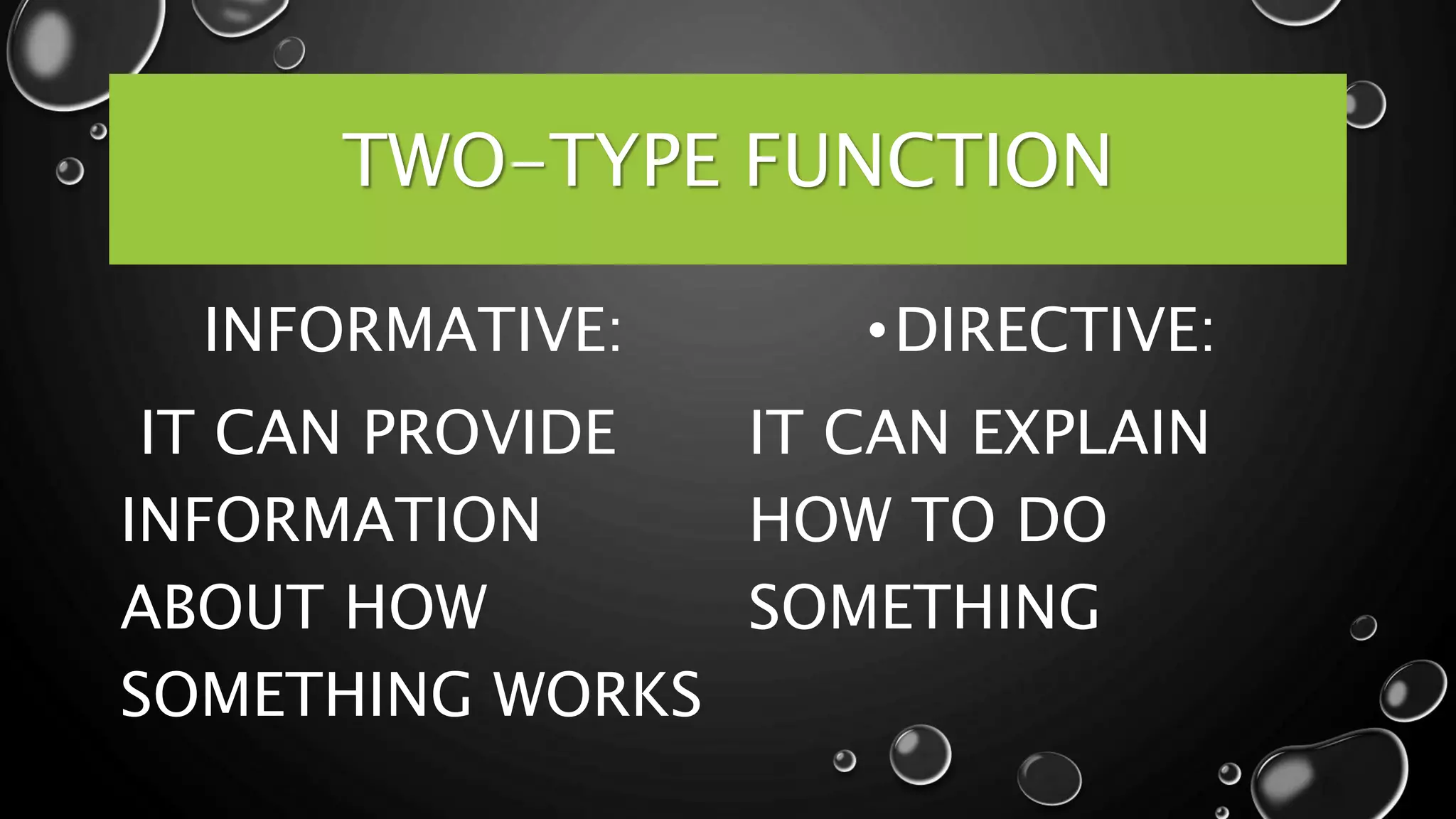 TWO-TYPE FUNCTION

INFORMATIVE:

IT CAN PROVIDE INFORMATION ABOUT HOW SOMETHING WORKS

• DIRECTIVE:

IT CAN EXPLAIN HOW TO DO SOMETHING